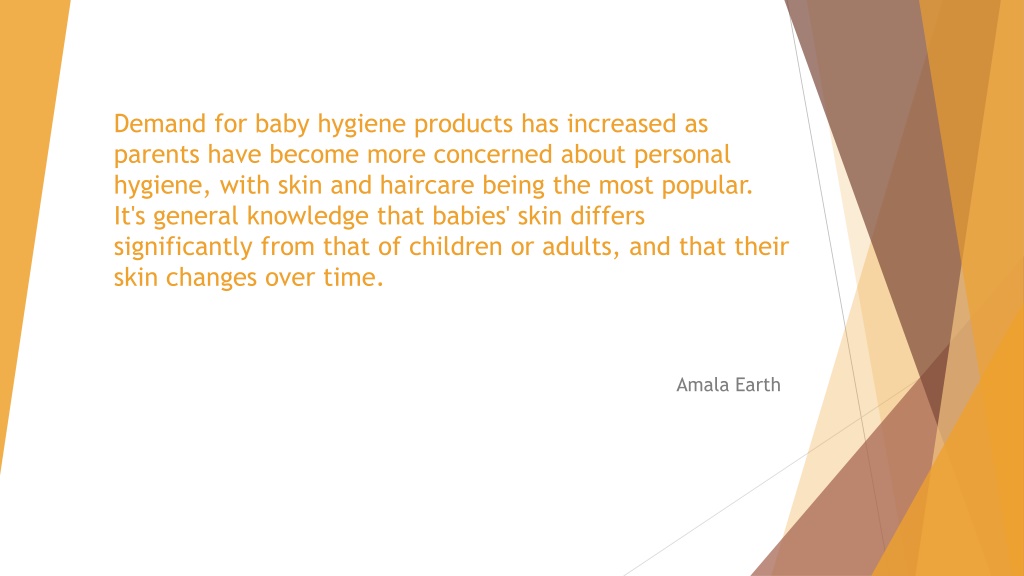 Demand for baby hygiene products has increased as parents have become more concerned about personal hygiene, with skin and haircare being the most popular. It's general knowledge that babies' skin differs significantly from that of children or adults, and that their skin changes over time.

Amala Earth